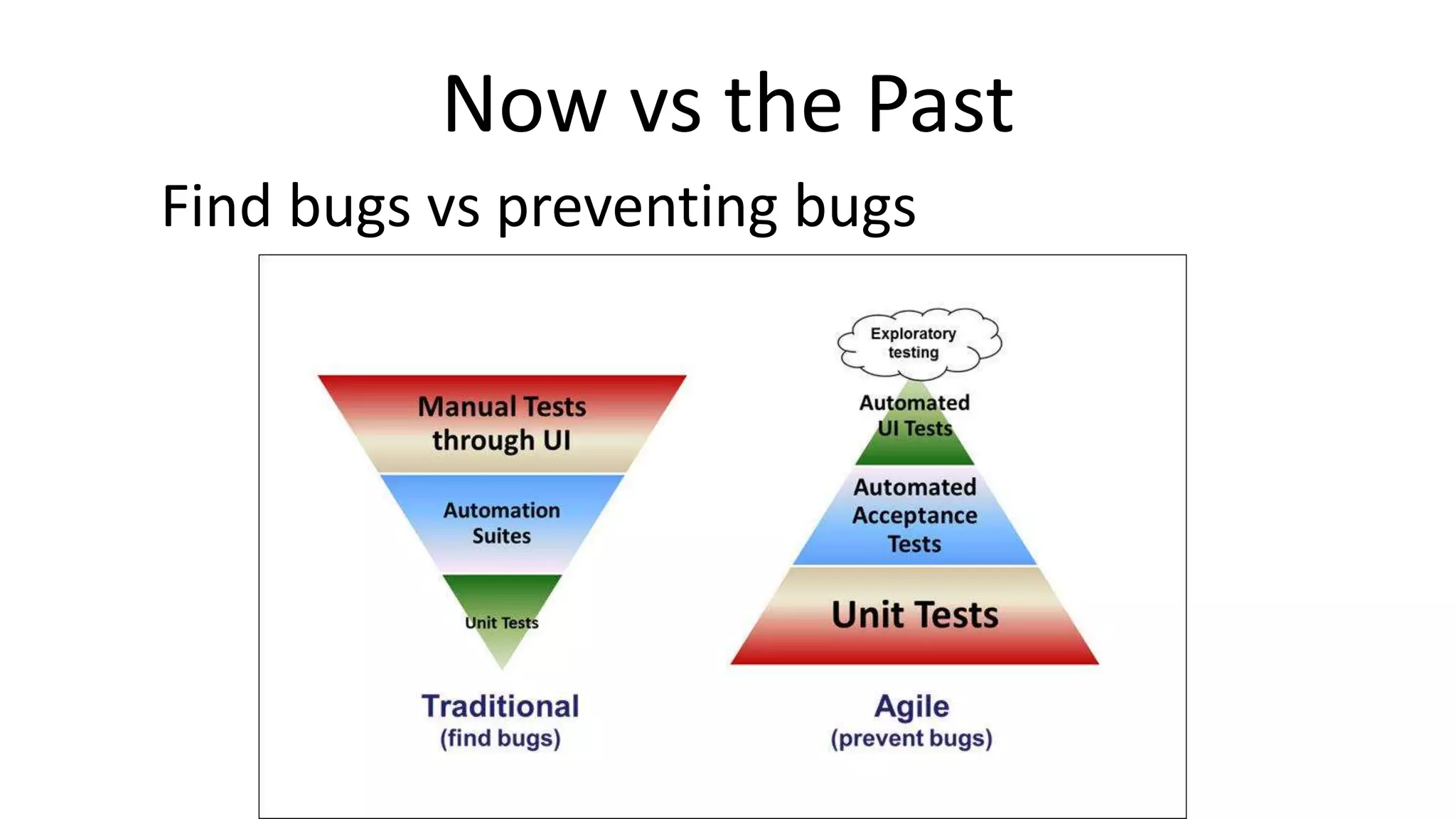 Now vs the Past

Find bugs vs preventing bugs

Manual Tests through UI

Automation Suites

Unit Tests

Traditional
(find bugs)

Exploratory testing

Automated UI Tests

Automated Acceptance Tests

Unit Tests

Agile
(prevent bugs)